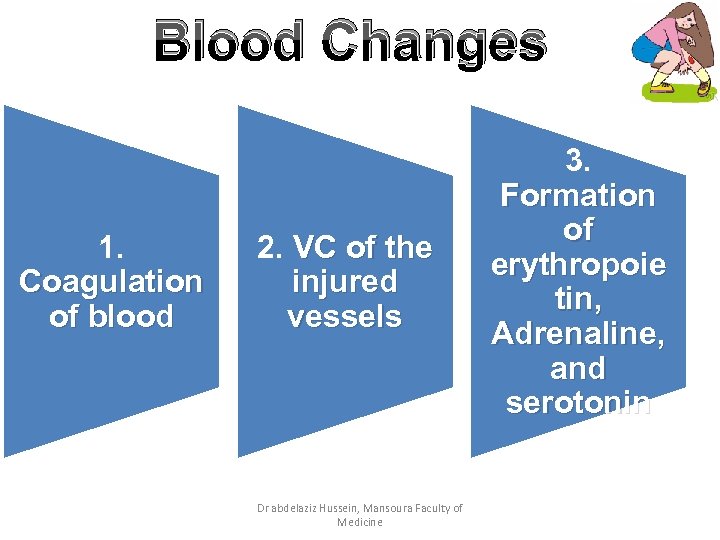 Blood Changes

1. Coagulation of blood

2. VC of the injured vessels

3. Formation of erythropoie tin, Adrenaline, and serotonin

Dr abdelaziz Hussein, Mansoura Faculty of Medicine